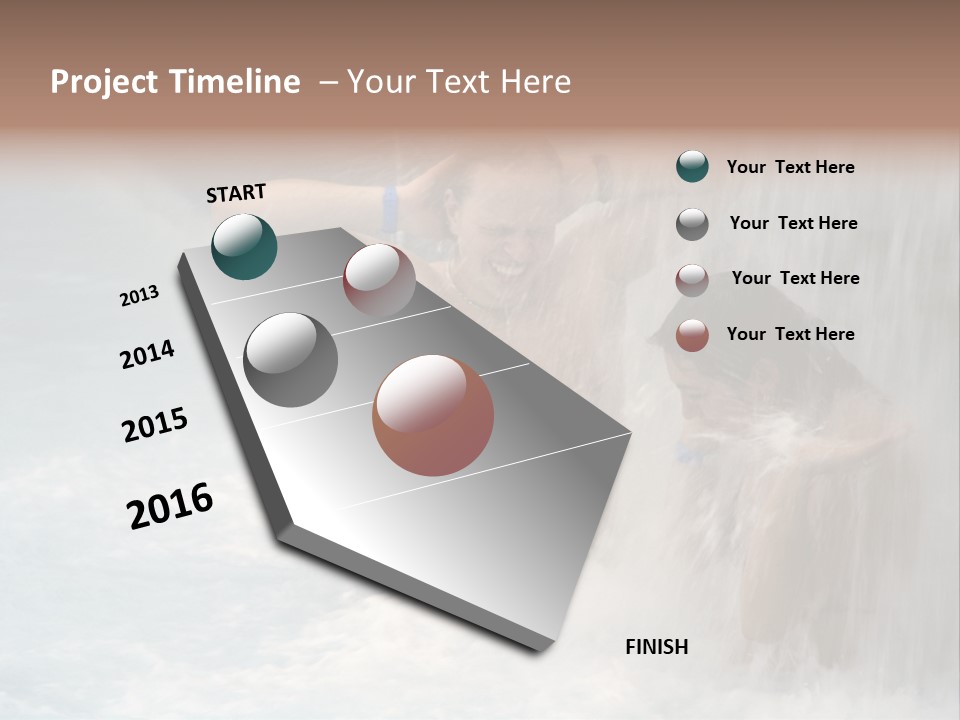 Project Timeline – Your Text Here

START

2013

2014

2015

2016

FINISH

Your Text Here

Your Text Here

Your Text Here

Your Text Here